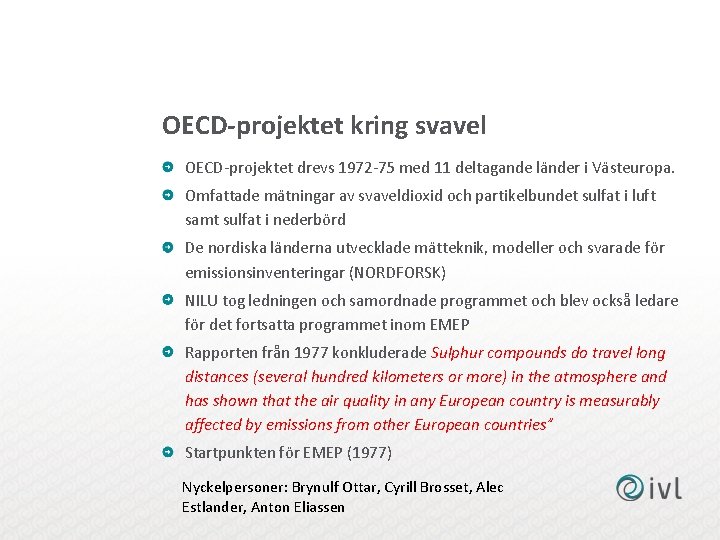 OECD-projektet kring svavel

OECD-projektet drevs 1972-75 med 11 deltagande länder i Västeuropa.

Omfattade mätningar av svaveldioxid och partikelbundet sulfat i luft samt sulfat i nederbörd

De nordiska länderna utvecklade mätteknik, modeller och svarade för emissionsinventeringar (NORDFORSK)

NILU tog ledningen och samordnade programmet och blev också ledare för det fortsatta programmet inom EMEP

Rapporten från 1977 konkluderade Sulphur compounds do travel long distances (several hundred kilometers or more) in the atmosphere and has shown that the air quality in any European country is measurably affected by emissions from other European countries"

Startpunkten för EMEP (1977)

Nyckelpersoner: Brynulf Ottar, Cyrill Brosset, Alec Estlander, Anton Eliassen

ivl